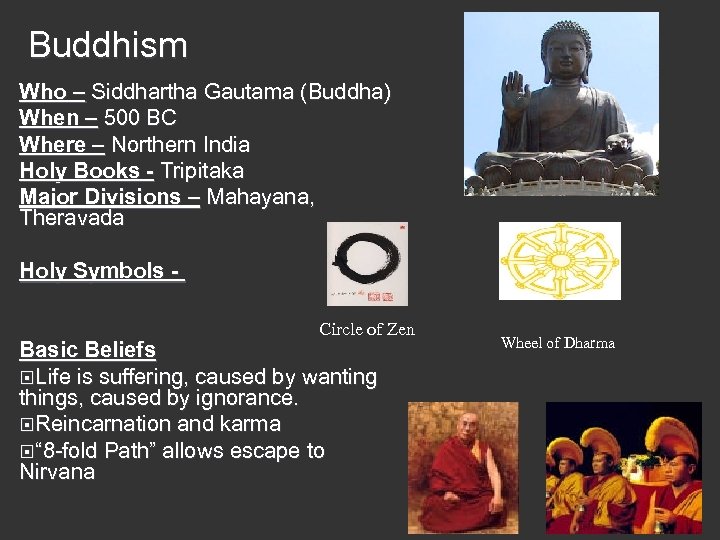 Buddhism

Who – Siddhartha Gautama (Buddha)
When – 500 BC
Where – Northern India
Holy Books - Tripitaka
Major Divisions – Mahayana, Theravada

Holy Symbols -

Circle of Zen

Wheel of Dharma

Basic Beliefs
⊡Life is suffering, caused by wanting things, caused by ignorance.
⊡Reincarnation and karma
⊡"8-fold Path" allows escape to Nirvana